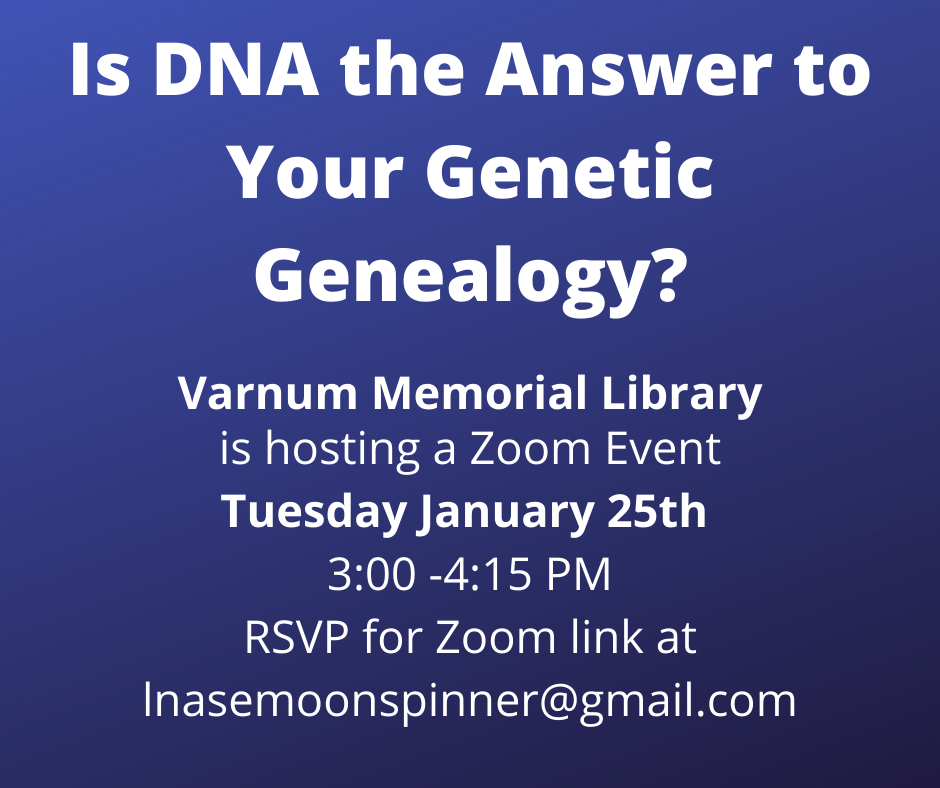 Is DNA the Answer to Your Genetic Genealogy?

Varnum Memorial Library
is hosting a Zoom Event
Tuesday January 25th
3:00 -4:15 PM
RSVP for Zoom link at
lnasemoonspinner@gmail.com